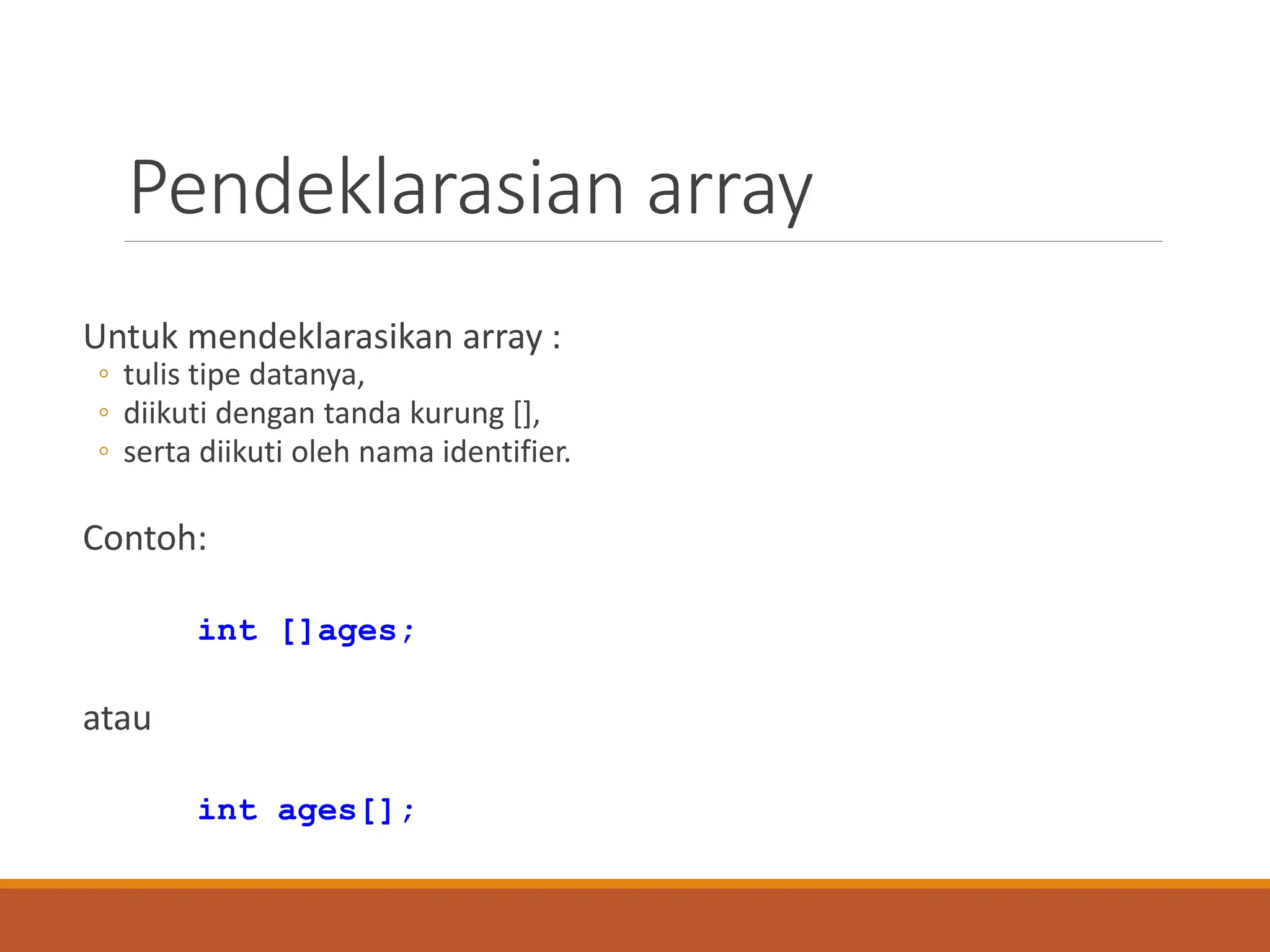 Pendeklarasian array

Untuk mendeklarasikan array :
◦ tulis tipe datanya,
◦ diikuti dengan tanda kurung [],
◦ serta diikuti oleh nama identifier.

Contoh:

int []ages;

atau

int ages[];